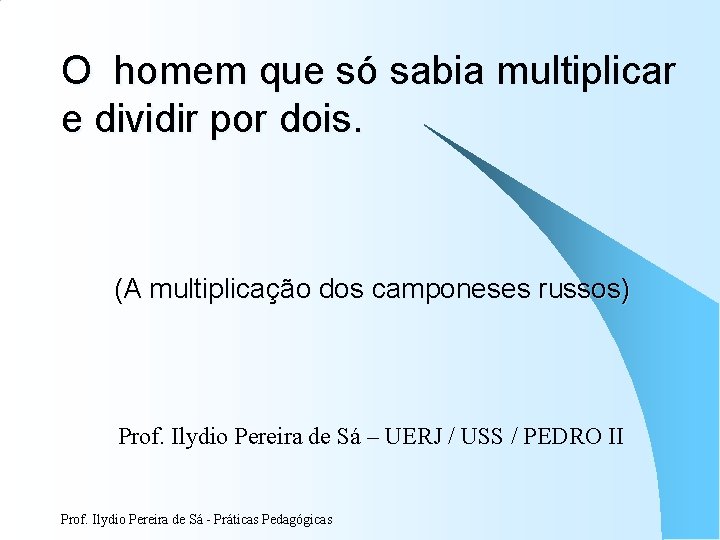 O homem que só sabia multiplicar e dividir por dois.

(A multiplicação dos camponeses russos)

Prof. Ilydio Pereira de Sá – UERJ / USS / PEDRO II

Prof. Ilydio Pereira de Sá - Práticas Pedagógicas